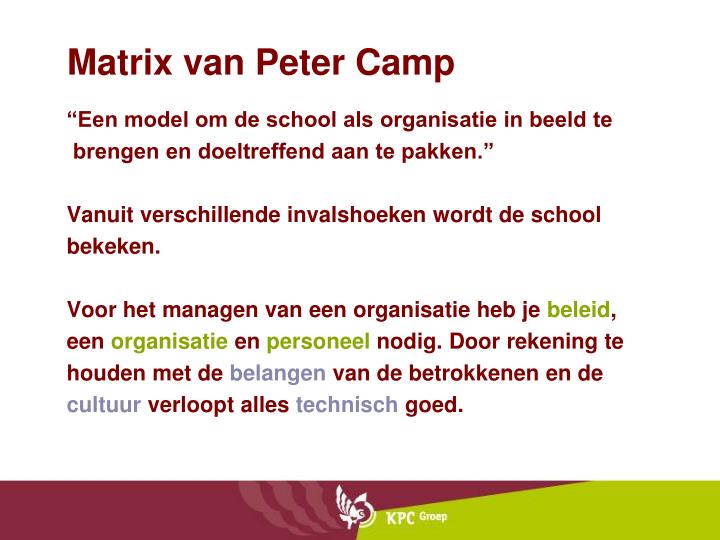 Matrix van Peter Camp

“Een model om de school als organisatie in beeld te brengen en doeltreffend aan te pakken.”

Vanuit verschillende invalshoeken wordt de school bekeken.

Voor het managen van een organisatie heb je beleid, een organisatie en personeel nodig. Door rekening te houden met de belangen van de betrokkenen en de cultuur verloopt alles technisch goed.

KPC Groep